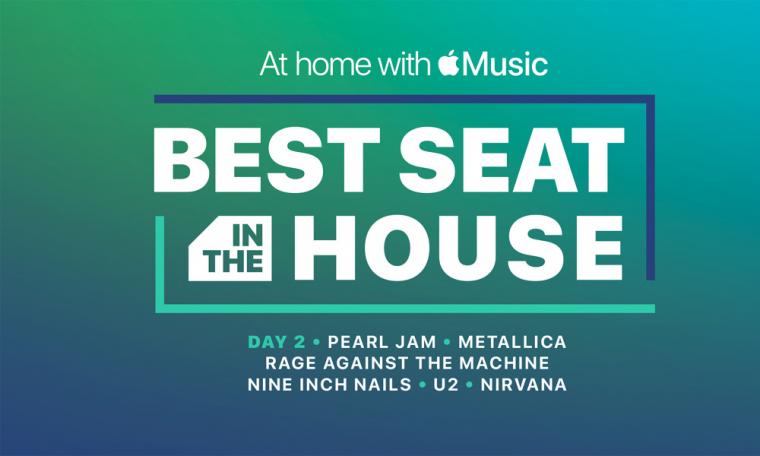 At home with Music

BEST SEAT IN THE HOUSE

DAY 2 • PEARL JAM • METALLICA
RAGE AGAINST THE MACHINE
NINE INCH NAILS • U2 • NIRVANA